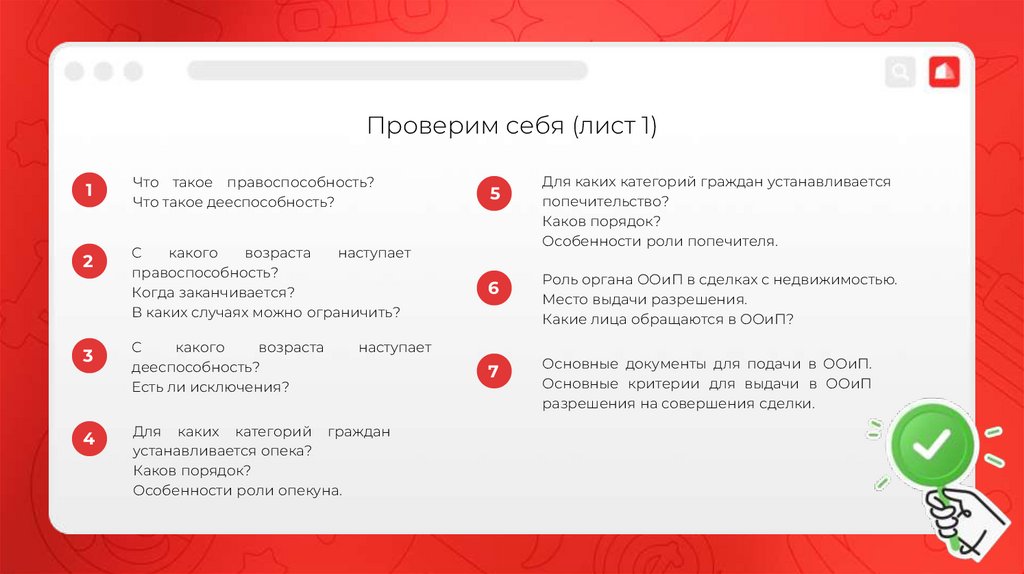 Проверим себя (лист 1)

1
Что такое правоспособность?
Что такое дееспособность?

2
С какого возраста наступает правоспособность?
Когда заканчивается?
В каких случаях можно ограничить?

3
С какого возраста наступает дееспособность?
Есть ли исключения?

4
Для каких категорий граждан устанавливается опека?
Каков порядок?
Особенности роли опекуна.

5
Для каких категорий граждан устанавливается попечительство?
Каков порядок?
Особенности роли попечителя.

6
Роль органа ООиП в сделках с недвижимостью.
Место выдачи разрешения.
Какие лица обращаются в ООиП?

7
Основные документы для подачи в ООиП.
Основные критерии для выдачи в ООиП разрешения на совершения сделки.